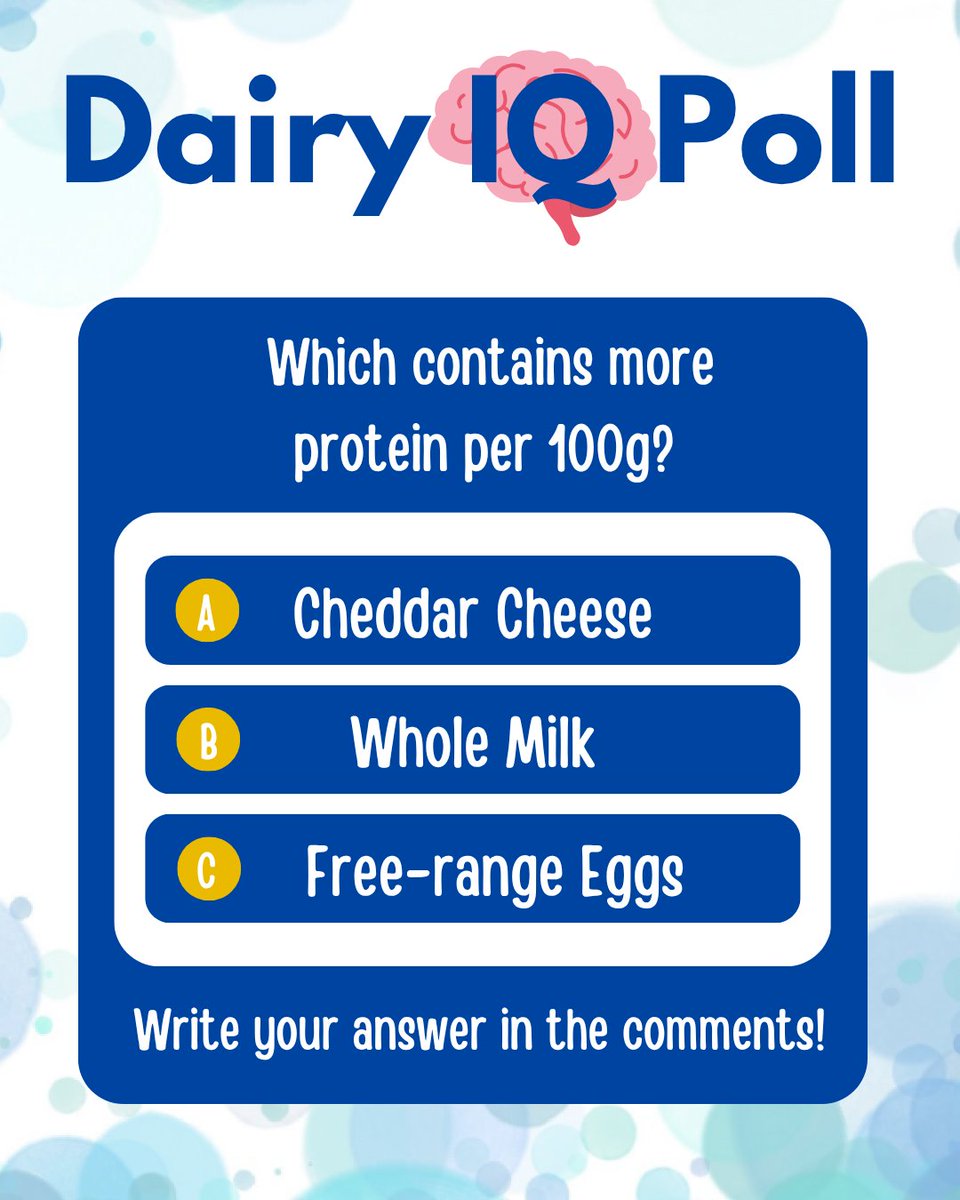 Dairy IQ Poll

Which contains more protein per 100g?

A Cheddar Cheese

B Whole Milk

C Free-range Eggs

Write your answer in the comments!